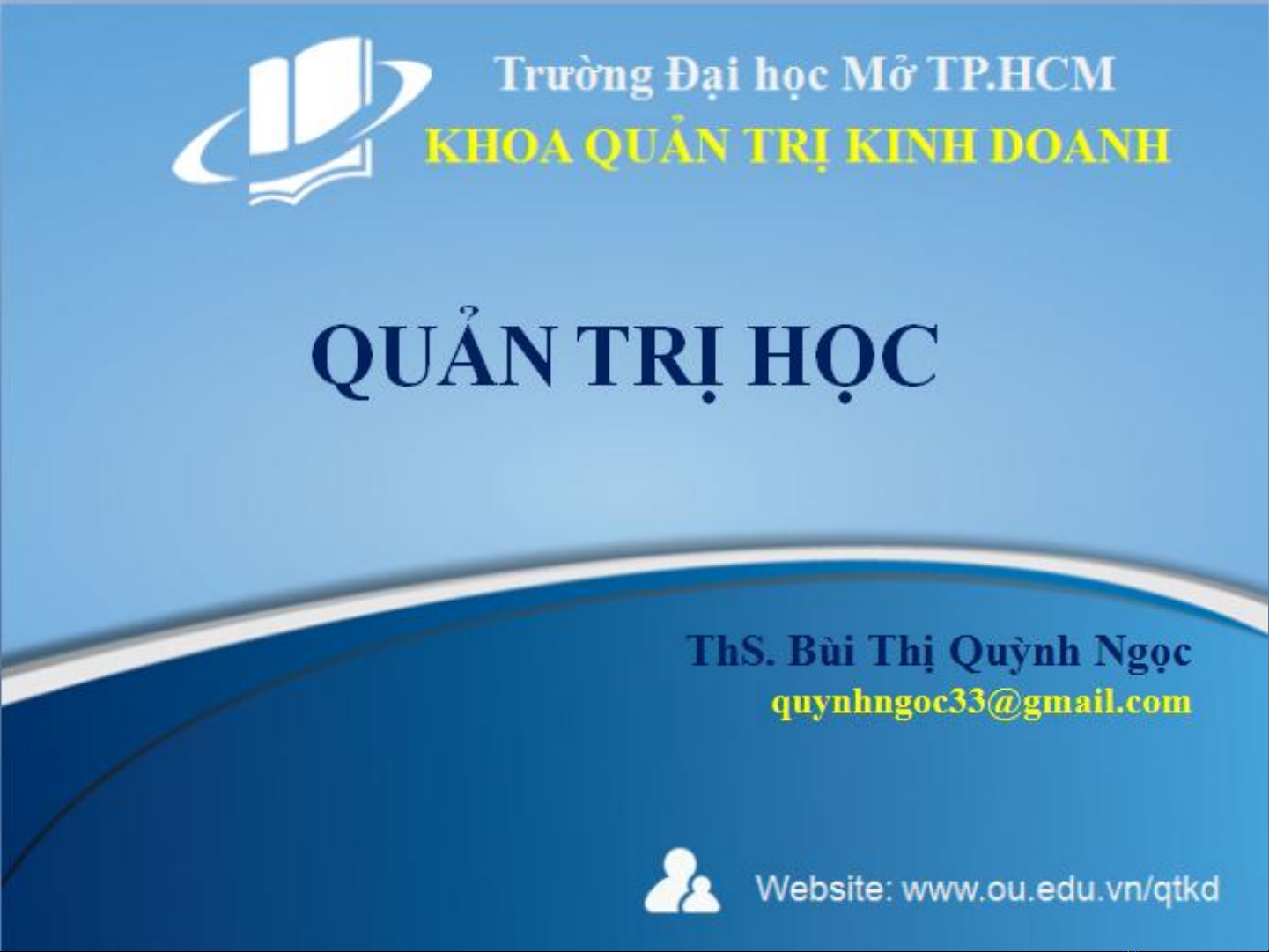 Trường Đại học Mở TP.HCM
KHOA QUẢN TRỊ KINH DOANH

QUẢN TRỊ HỌC

ThS. Bùi Thị Quỳnh Ngọc
quynhngoc33@gmail.com

Website: www.ou.edu.vn/qtkd